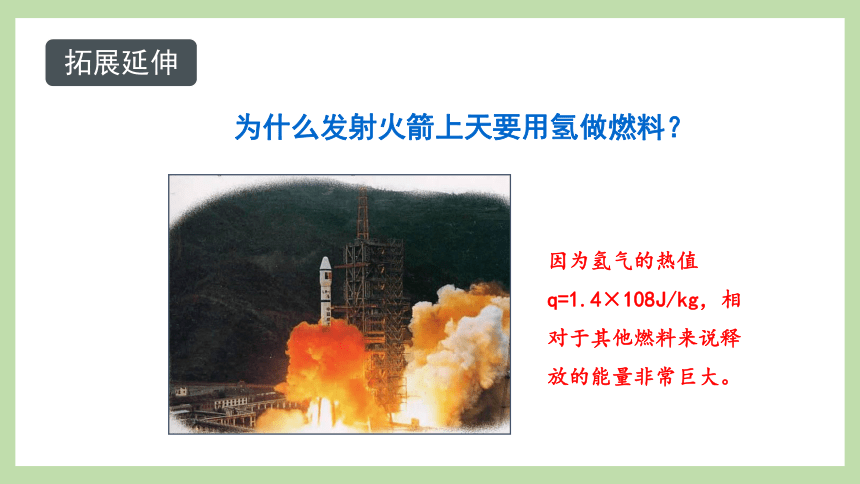 拓展延伸

为什么发射火箭上天要用氢做燃料？

因为氢气的热值 q=1.4×108J/kg，相对于其他燃料来说释放的能量非常巨大。